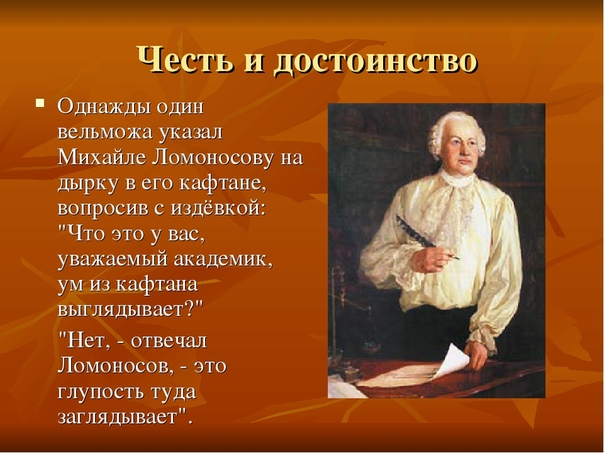 Честь и достоинство

Однажды один вельможа указал Михайле Ломоносову на дырку в его кафтане, вопросив с издёвкой: "Что это у вас, уважаемый академик, ум из кафтана выглядывает?"

"Нет, - отвечал Ломоносов, - это глупость туда заглядывает".